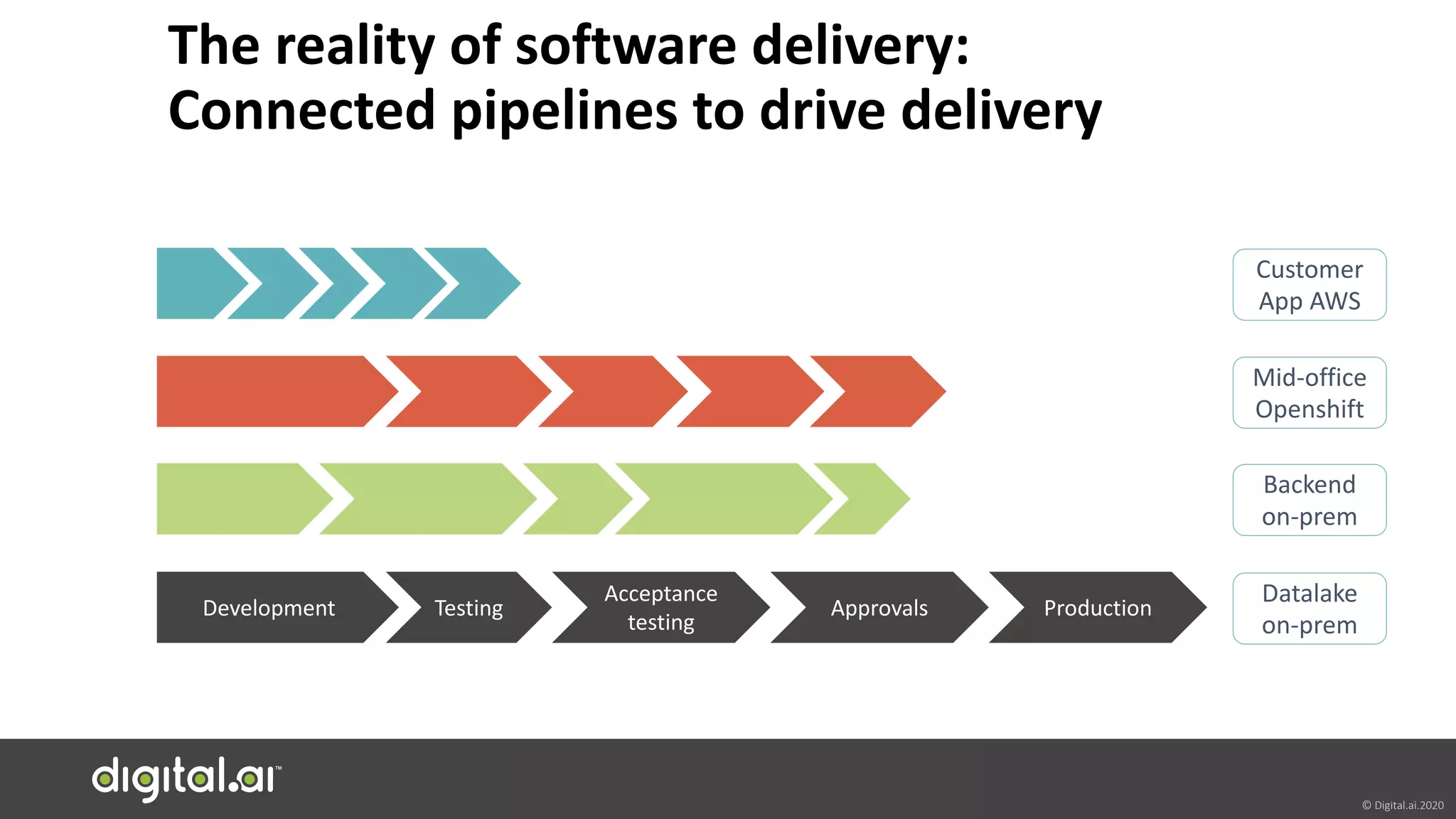 The reality of software delivery:
Connected pipelines to drive delivery

Customer App AWS

Mid-office Openshift

Backend on-prem

Development

Testing

Acceptance testing

Approvals

Production

Datalake on-prem

digital.ai™

© Digital.ai.2020